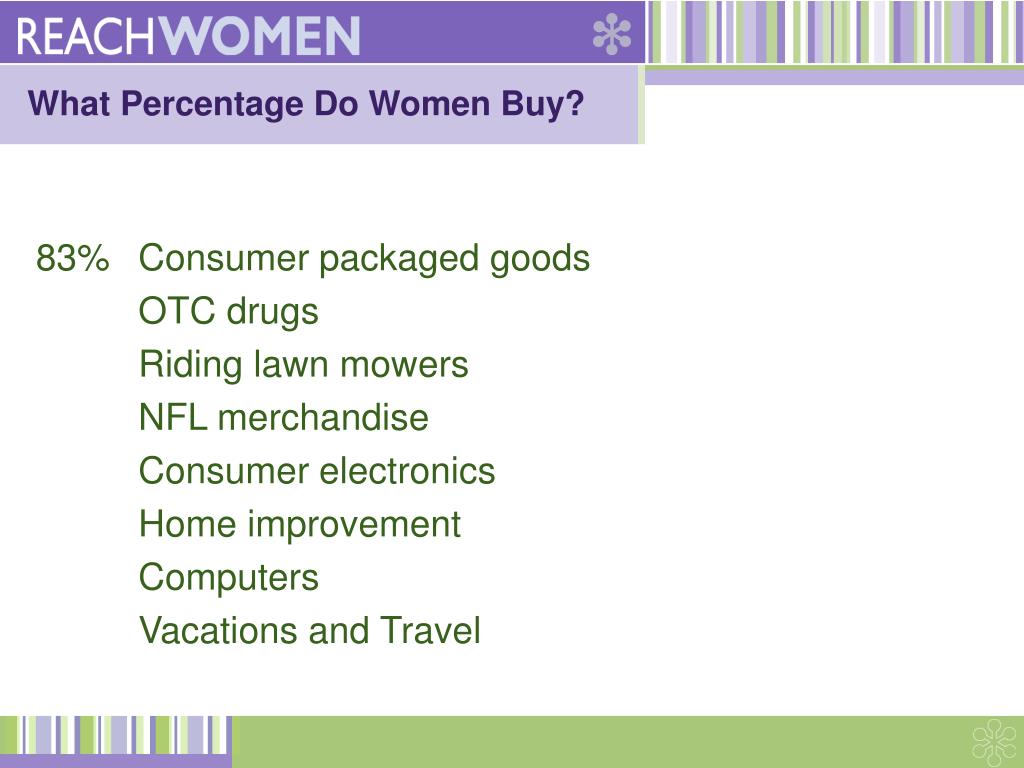 REACHWOMEN

What Percentage Do Women Buy?

83% Consumer packaged goods
OTC drugs
Riding lawn mowers
NFL merchandise
Consumer electronics
Home improvement
Computers
Vacations and Travel